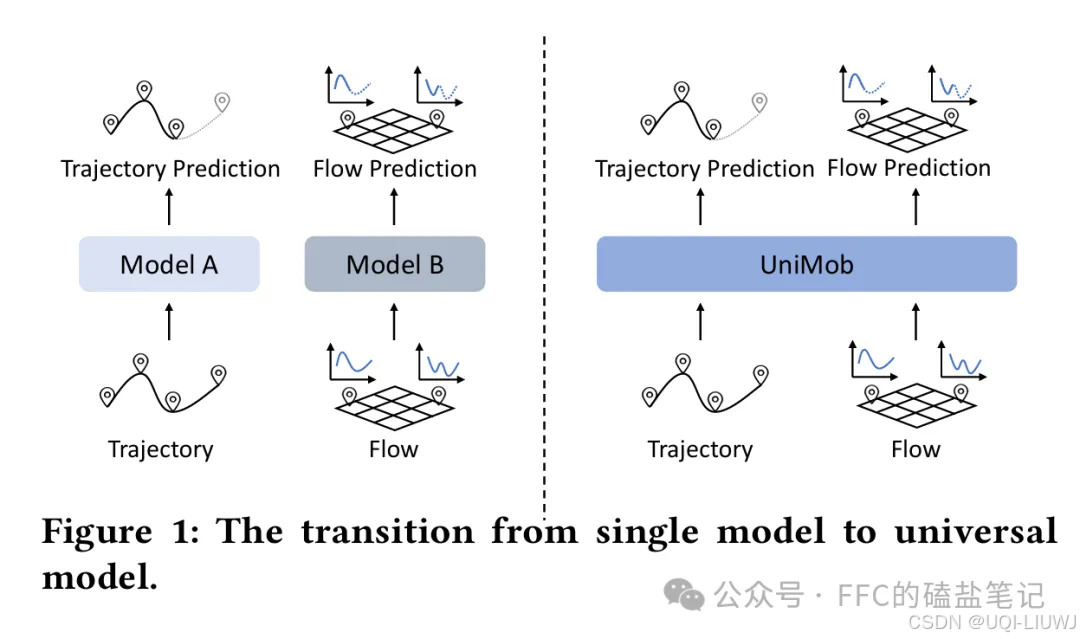 Trajectory Prediction

Flow Prediction

Model A

Model B

Trajectory

Flow

Trajectory Prediction

Flow Prediction

UniMob

Trajectory

Flow

Figure 1: The transition from single model to universal model.

公众号 · FFC的磕盐笔记

CSDN @UQI-LIUWJ